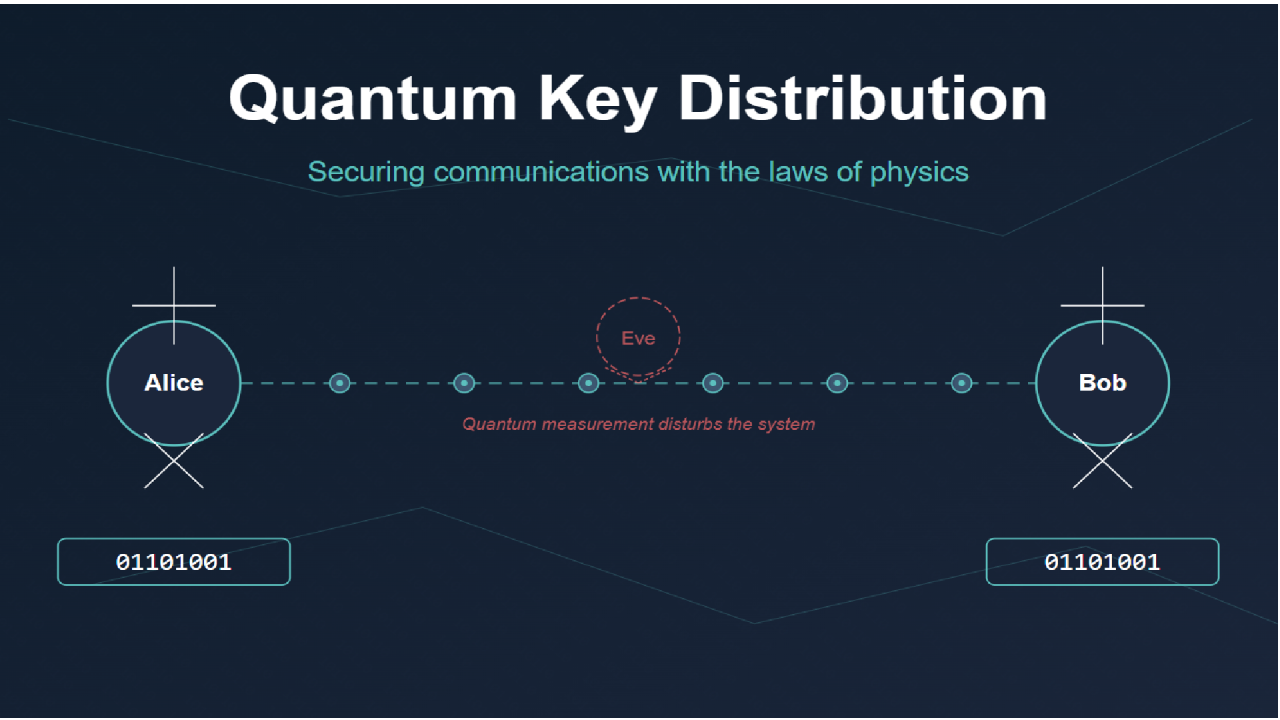 Quantum Key Distribution

Securing communications with the laws of physics

Alice

Eve

Bob

Quantum measurement disturbs the system

01101001

01101001